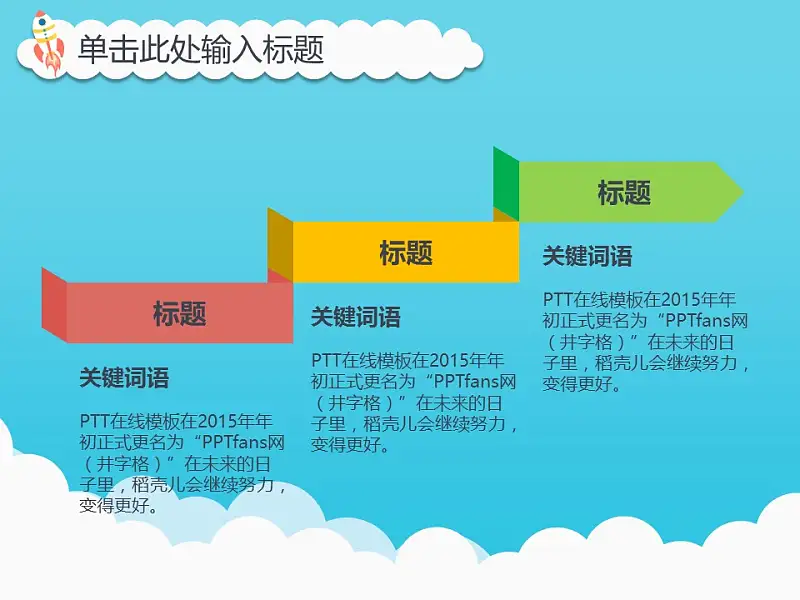 单击此处输入标题

标题

关键词语

PTT在线模板在2015年年初正式更名为“PPTfans网（井字格）”在未来的日子里，稻壳儿会继续努力，变得更好。

标题

关键词语

PTT在线模板在2015年年初正式更名为“PPTfans网（井字格）”在未来的日子里，稻壳儿会继续努力，变得更好。

标题

关键词语

PTT在线模板在2015年年初正式更名为“PPTfans网（井字格）”在未来的日子里，稻壳儿会继续努力，变得更好。